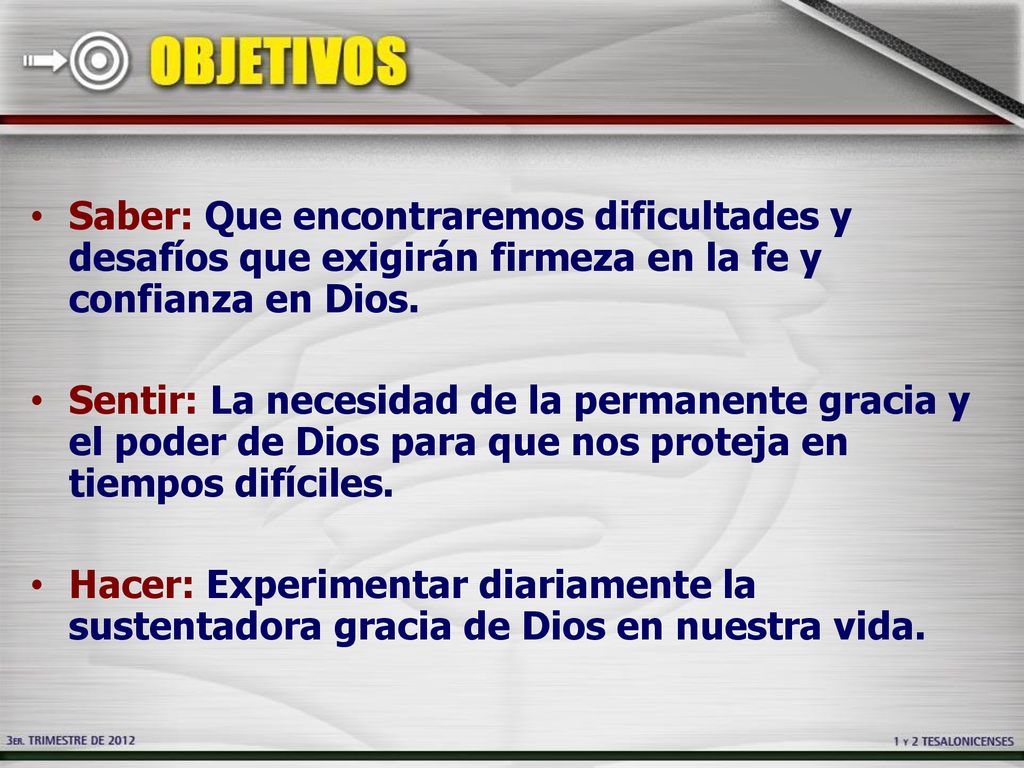 OBJETIVOS

• Saber: Que encontraremos dificultades y desafíos que exigirán firmeza en la fe y confianza en Dios.

• Sentir: La necesidad de la permanente gracia y el poder de Dios para que nos proteja en tiempos difíciles.

• Hacer: Experimentar diariamente la sustentadora gracia de Dios en nuestra vida.

3ER. TRIMESTRE DE 2012

1 Y 2 TESALONICENSES